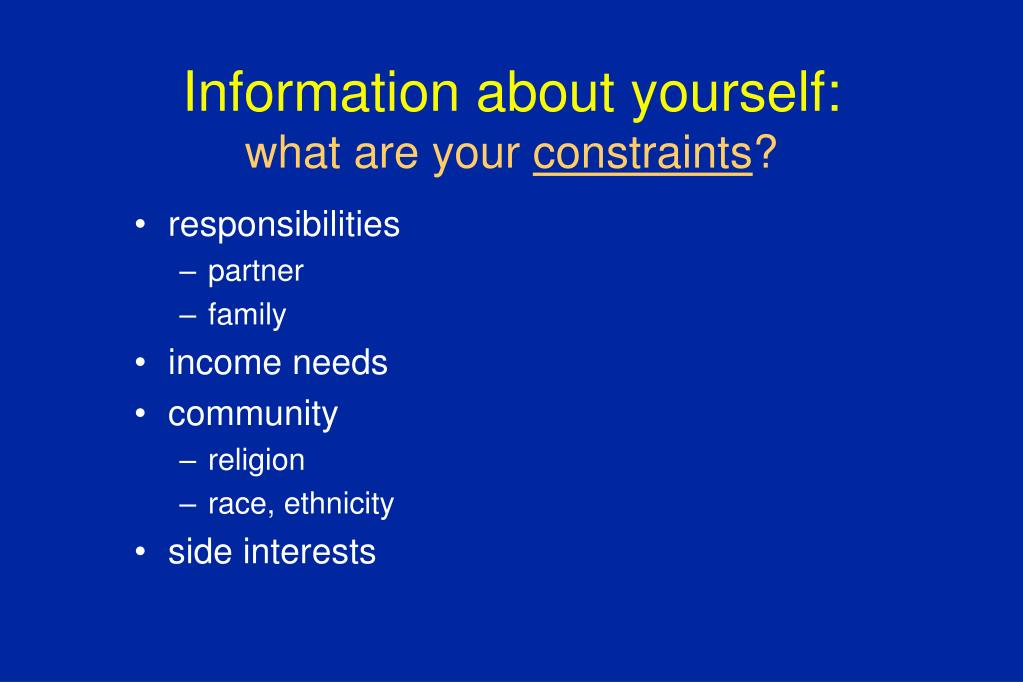 Information about yourself:
what are your constraints?

• responsibilities
– partner
– family
• income needs
• community
– religion
– race, ethnicity
• side interests